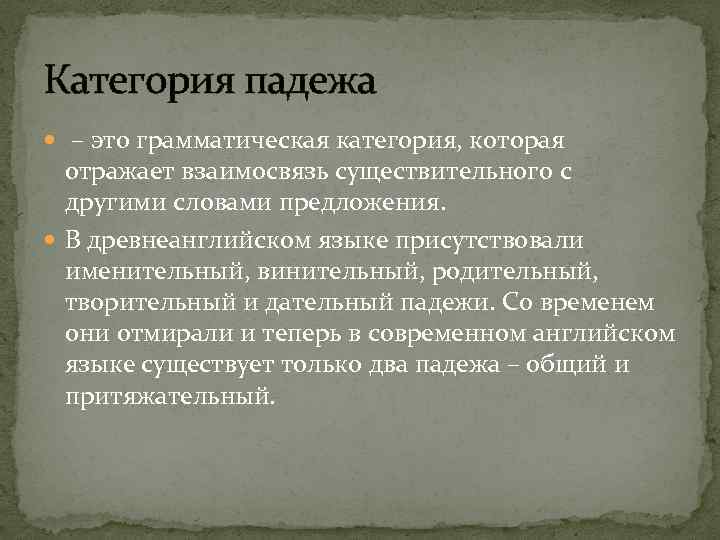 Категория падежа

– это грамматическая категория, которая отражает взаимосвязь существительного с другими словами предложения.

В древнеанглийском языке присутствовали именительный, винительный, родительный, творительный и дательный падежи. Со временем они отмирали и теперь в современном английском языке существует только два падежа – общий и притяжательный.